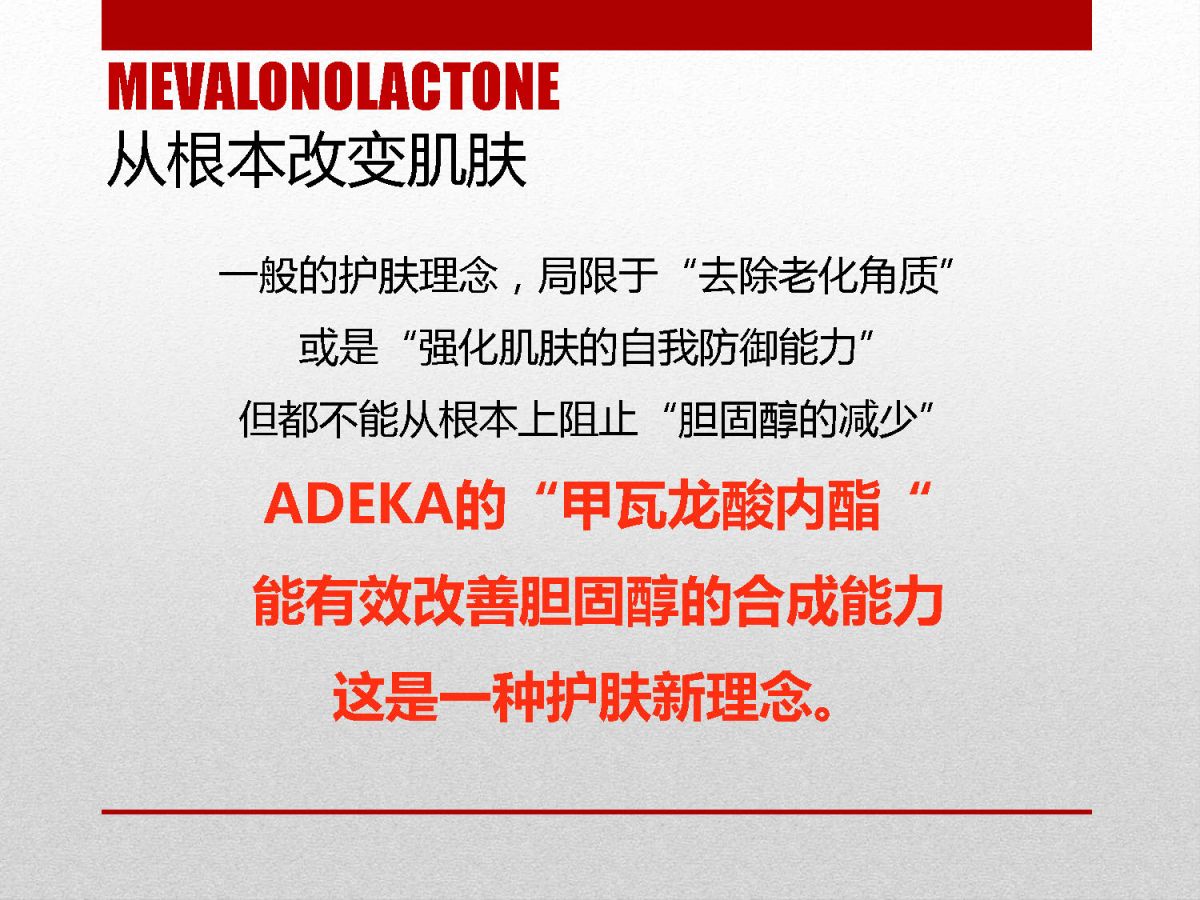 MEVALONOLACTONE
从根本改变肌肤

一般的护肤理念，局限于“去除老化角质”
或是“强化肌肤的自我防御能力”
但都不能从根本上阻止“胆固醇的减少”

ADEKA的“甲瓦龙酸内酯“
能有效改善胆固醇的合成能力
这是一种护肤新理念。